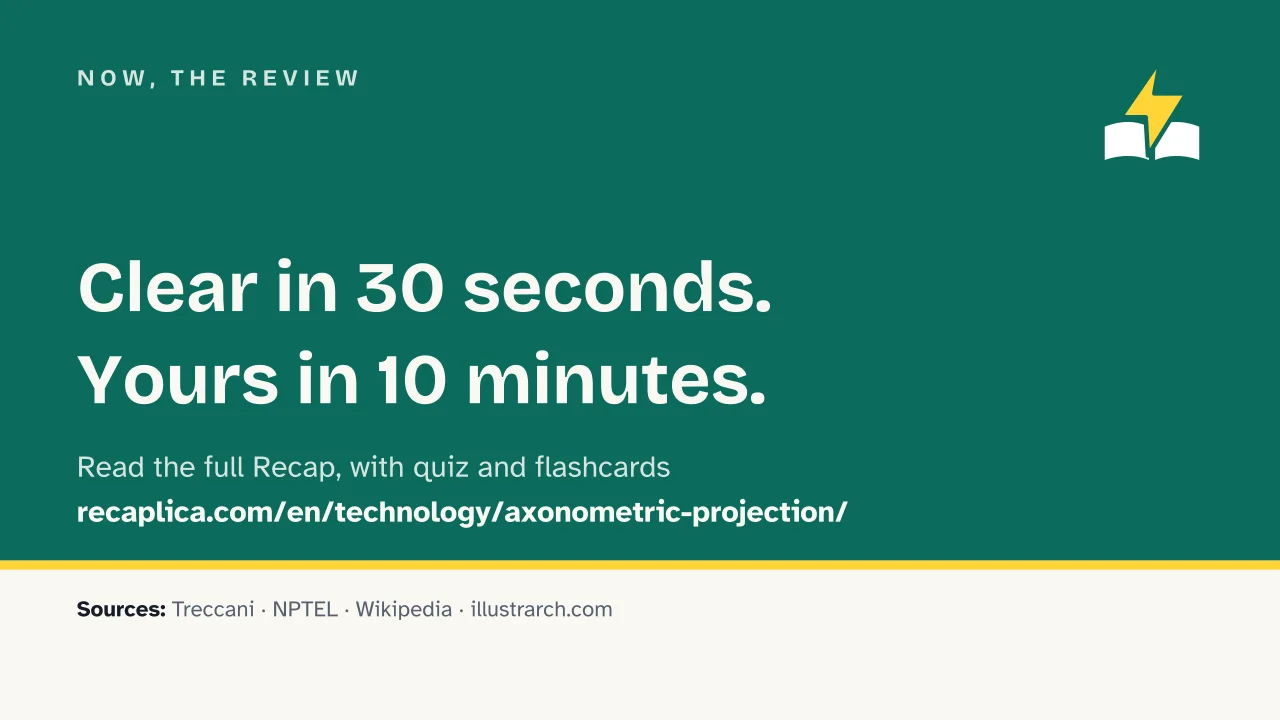 NOW, THE REVIEW

Clear in 30 seconds.
Yours in 10 minutes.

Read the full Recap, with quiz and flashcards
recaplica.com/en/technology/axonometric-projection/

Sources: Treccani · NPTEL · Wikipedia · illustrarch.com